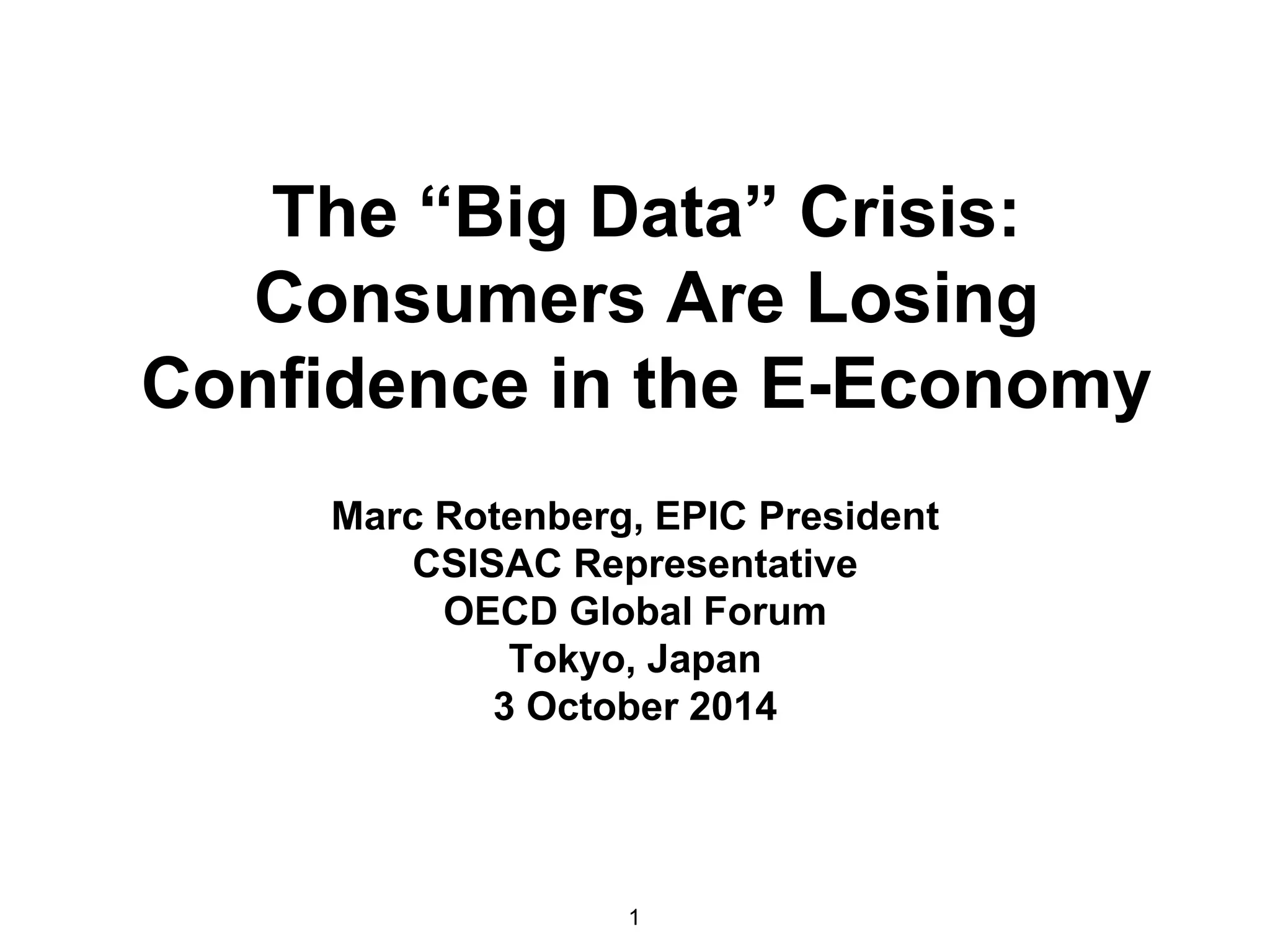 The “Big Data” Crisis: Consumers Are Losing Confidence in the E-Economy

Marc Rotenberg, EPIC President
CSISAC Representative
OECD Global Forum
Tokyo, Japan
3 October 2014

1